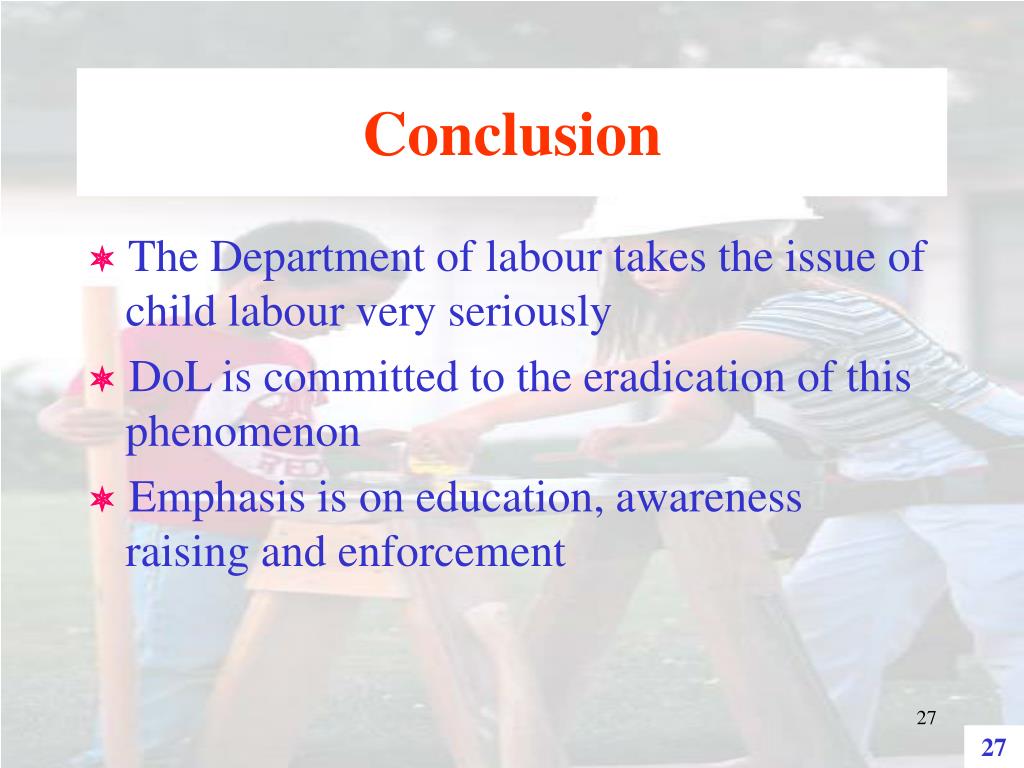 Conclusion

The Department of labour takes the issue of child labour very seriously

DoL is committed to the eradication of this phenomenon

Emphasis is on education, awareness raising and enforcement

27

27